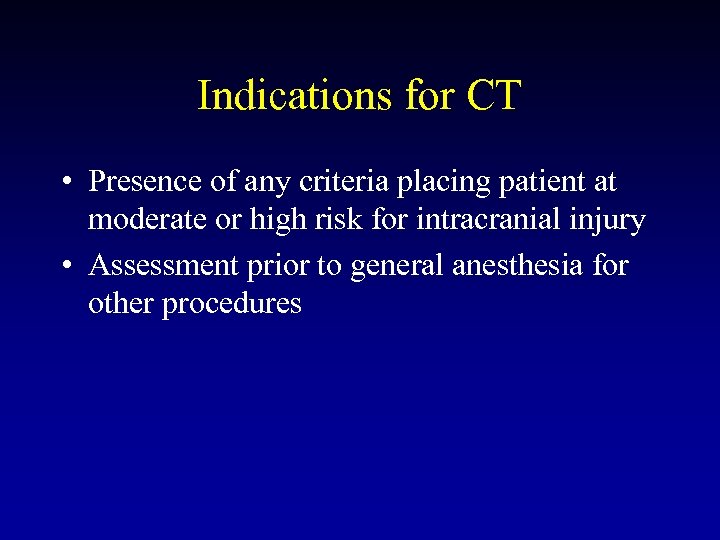 Indications for CT

• Presence of any criteria placing patient at moderate or high risk for intracranial injury

• Assessment prior to general anesthesia for other procedures